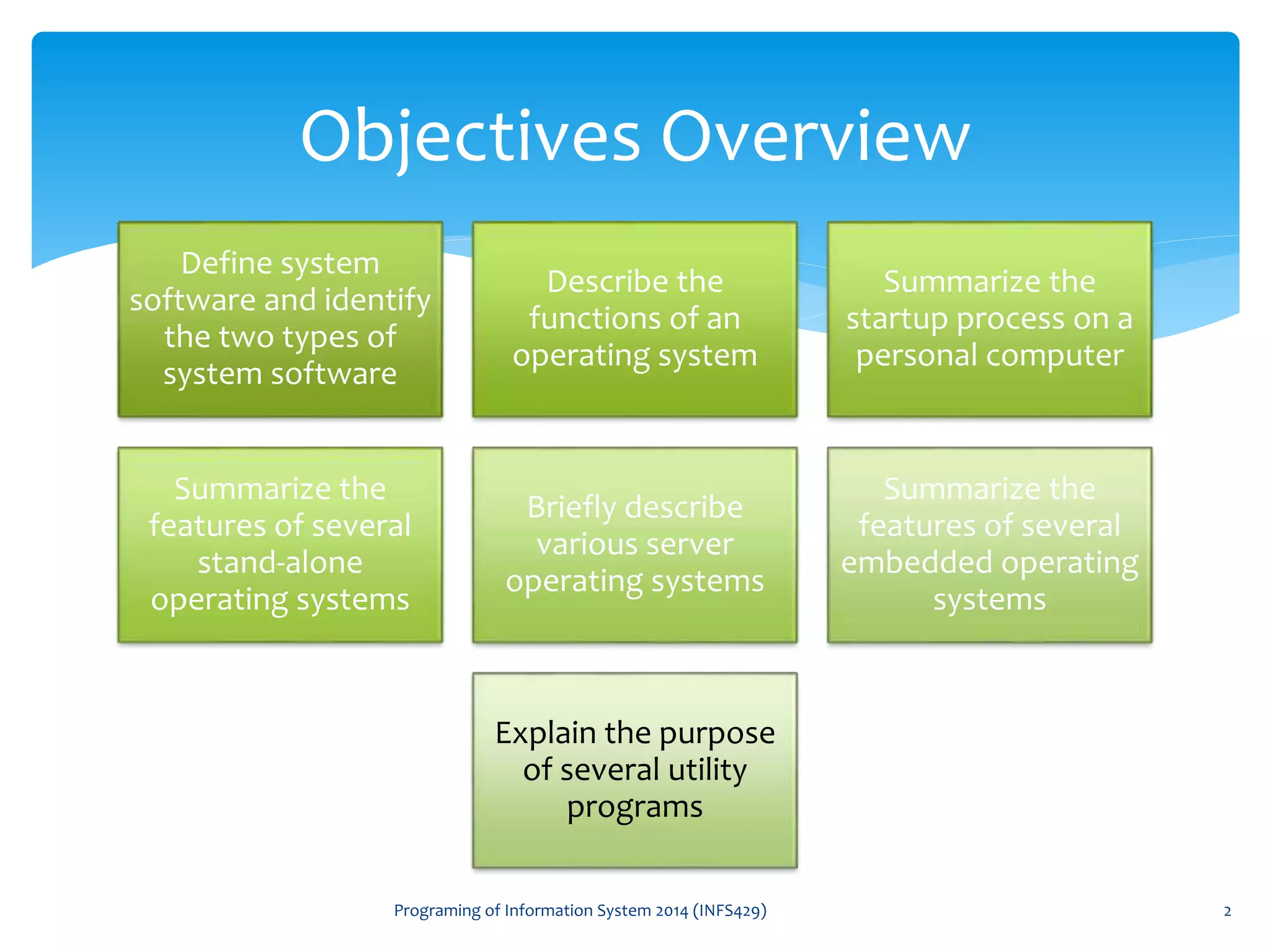 Objectives Overview

Define system software and identify the two types of system software

Describe the functions of an operating system

Summarize the startup process on a personal computer

Summarize the features of several stand-alone operating systems

Briefly describe various server operating systems

Summarize the features of several embedded operating systems

Explain the purpose of several utility programs

Programing of Information System 2014 (INFS429)

2